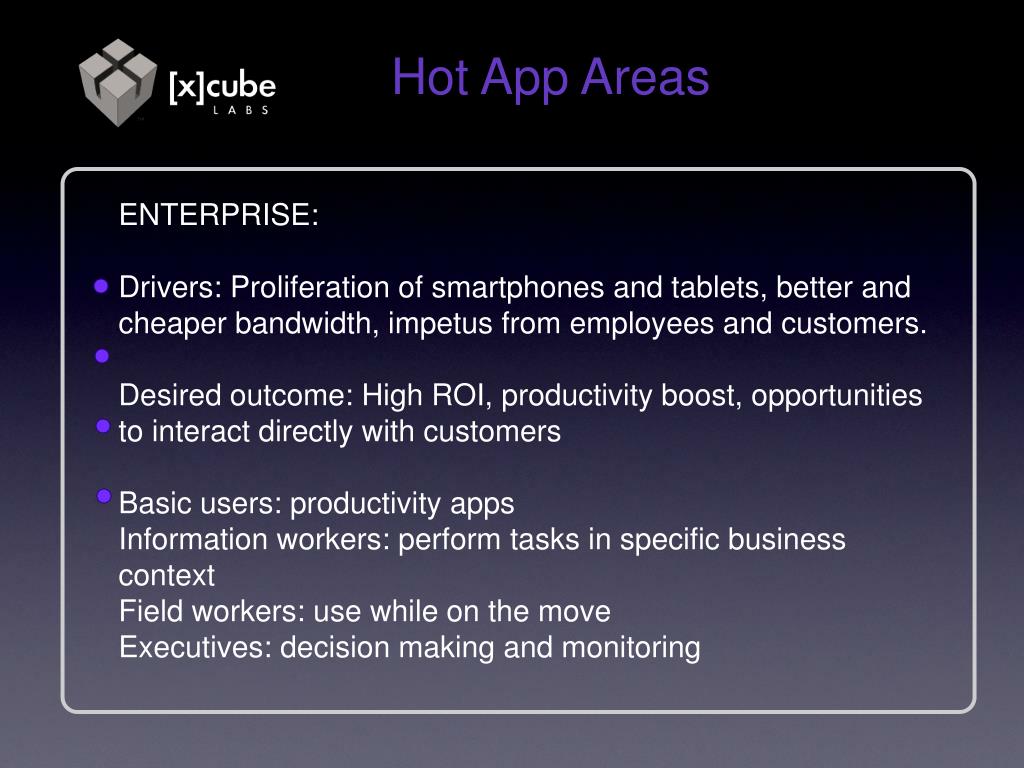 [x]cube
LABS

Hot App Areas

ENTERPRISE:

Drivers: Proliferation of smartphones and tablets, better and cheaper bandwidth, impetus from employees and customers.

Desired outcome: High ROI, productivity boost, opportunities to interact directly with customers

Basic users: productivity apps
Information workers: perform tasks in specific business context
Field workers: use while on the move
Executives: decision making and monitoring